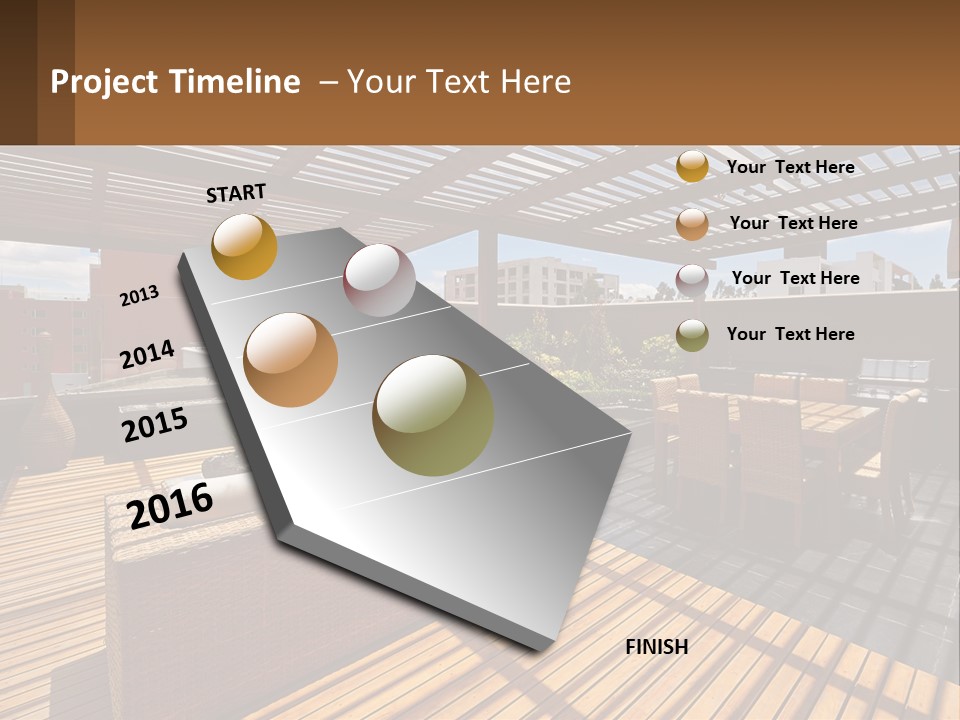 Project Timeline – Your Text Here

START

2013

2014

2015

2016

FINISH

Your Text Here

Your Text Here

Your Text Here

Your Text Here